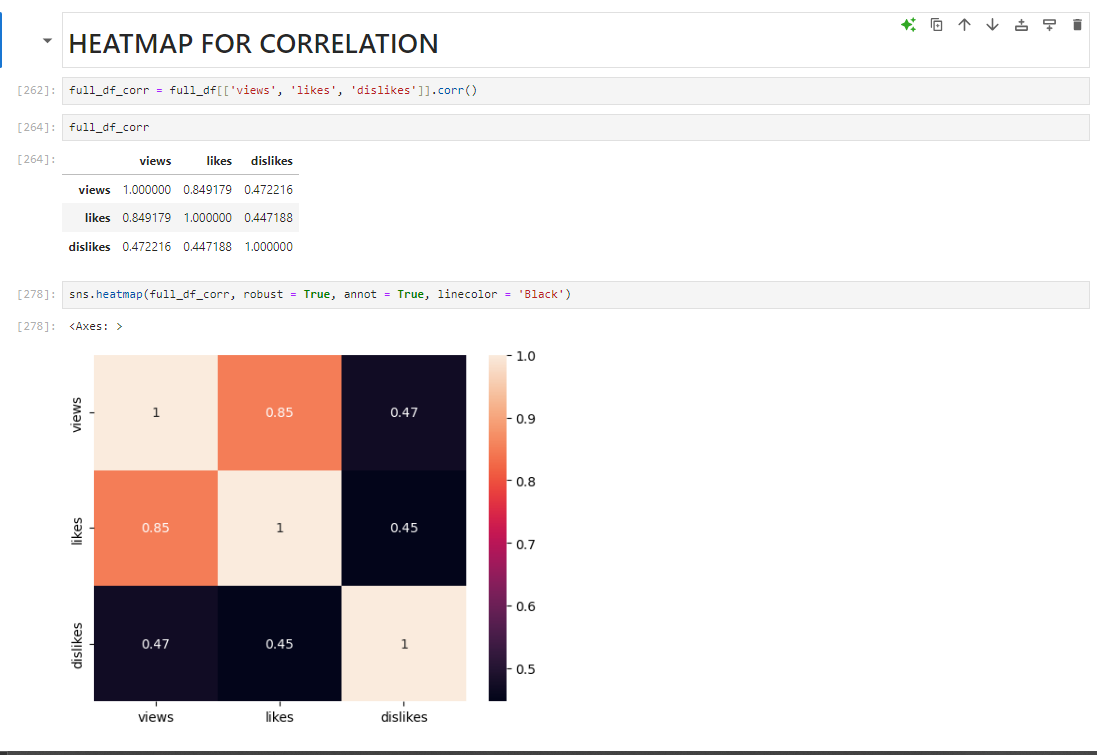 HEATMAP FOR CORRELATION

[262]: full_df_corr = full_df[['views', 'likes', 'dislikes']].corr()

[264]: full_df_corr

[264]:

| | views | likes | dislikes |
|---|---|---|---|
| views | 1.000000 | 0.849179 | 0.472216 |
| likes | 0.849179 | 1.000000 | 0.447188 |
| dislikes | 0.472216 | 0.447188 | 1.000000 |

[278]: sns.heatmap(full_df_corr, robust = True, annot = True, linecolor = 'Black')

[278]: <Axes: >

views
likes
dislikes

1 0.85 0.47
0.85 1 0.45
0.47 0.45 1

views likes dislikes

1.0
0.9
0.8
0.7
0.6
0.5